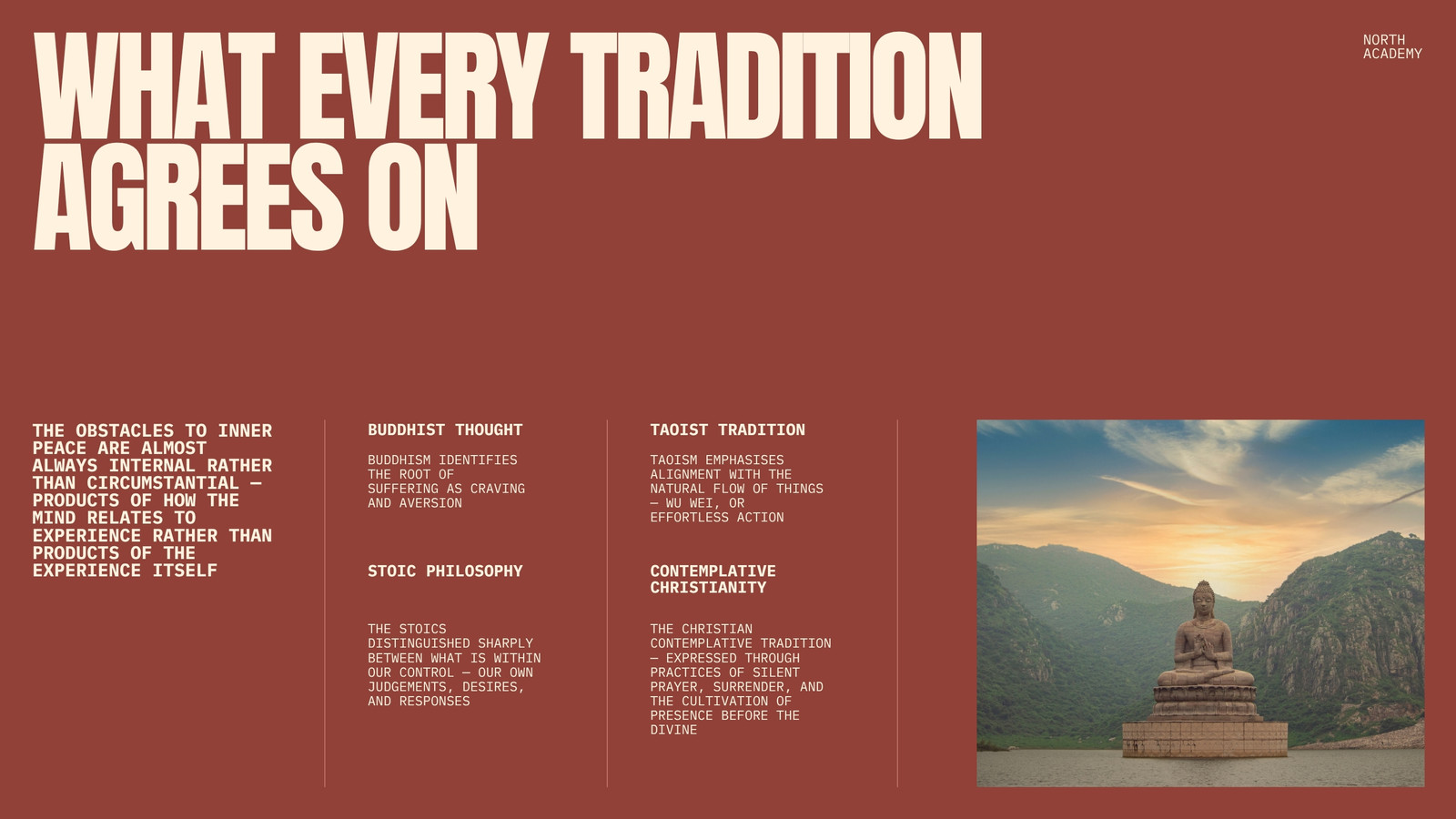 WHAT EVERY TRADITION AGREES ON

NORTH ACADEMY

THE OBSTACLES TO INNER PEACE ARE ALMOST ALWAYS INTERNAL RATHER THAN CIRCUMSTANTIAL — PRODUCTS OF HOW THE MIND RELATES TO EXPERIENCE RATHER THAN PRODUCTS OF THE EXPERIENCE ITSELF

BUDDHIST THOUGHT

BUDDHISM IDENTIFIES THE ROOT OF SUFFERING AS CRAVING AND AVERSION

STOIC PHILOSOPHY

THE STOICS DISTINGUISHED SHARPLY BETWEEN WHAT IS WITHIN OUR CONTROL — OUR OWN JUDGEMENTS, DESIRES, AND RESPONSES

TAOIST TRADITION

TAOISM EMPHASISES ALIGNMENT WITH THE NATURAL FLOW OF THINGS — WU WEI, OR EFFORTLESS ACTION

CONTEMPLATIVE CHRISTIANITY

THE CHRISTIAN CONTEMPLATIVE TRADITION — EXPRESSED THROUGH PRACTICES OF SILENT PRAYER, SURRENDER, AND THE CULTIVATION OF PRESENCE BEFORE THE DIVINE